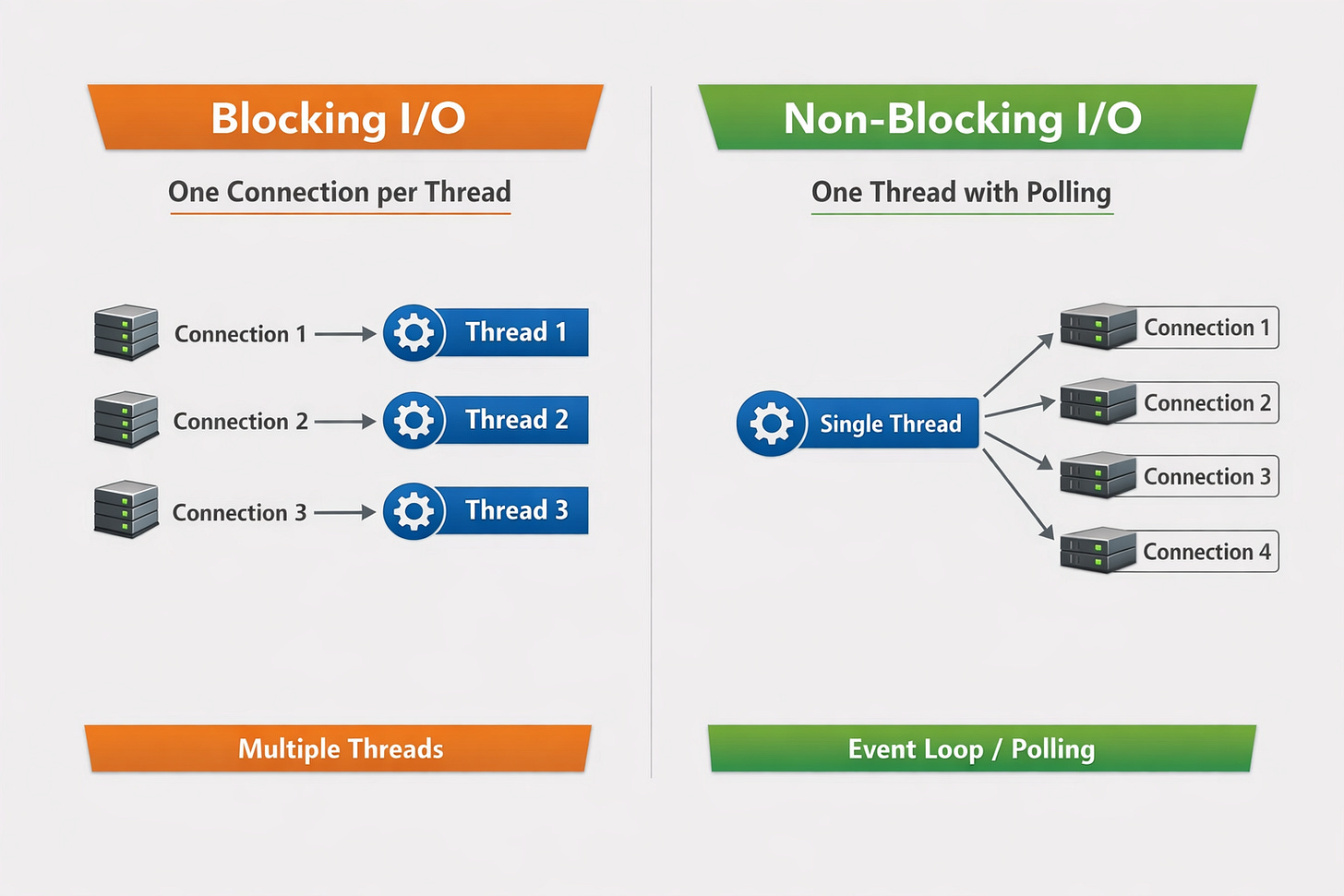 Blocking I/O

One Connection per Thread

Connection 1
Thread 1

Connection 2
Thread 2

Connection 3
Thread 3

Multiple Threads

Non-Blocking I/O

One Thread with Polling

Single Thread

Connection 1
Connection 2
Connection 3
Connection 4

Event Loop / Polling